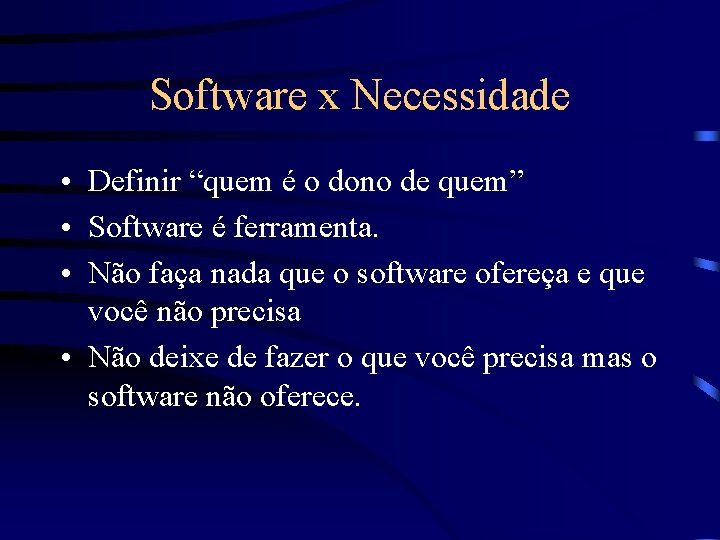 Software x Necessidade

• Definir “quem é o dono de quem”
• Software é ferramenta.
• Não faça nada que o software ofereça e que você não precisa
• Não deixe de fazer o que você precisa mas o software não oferece.